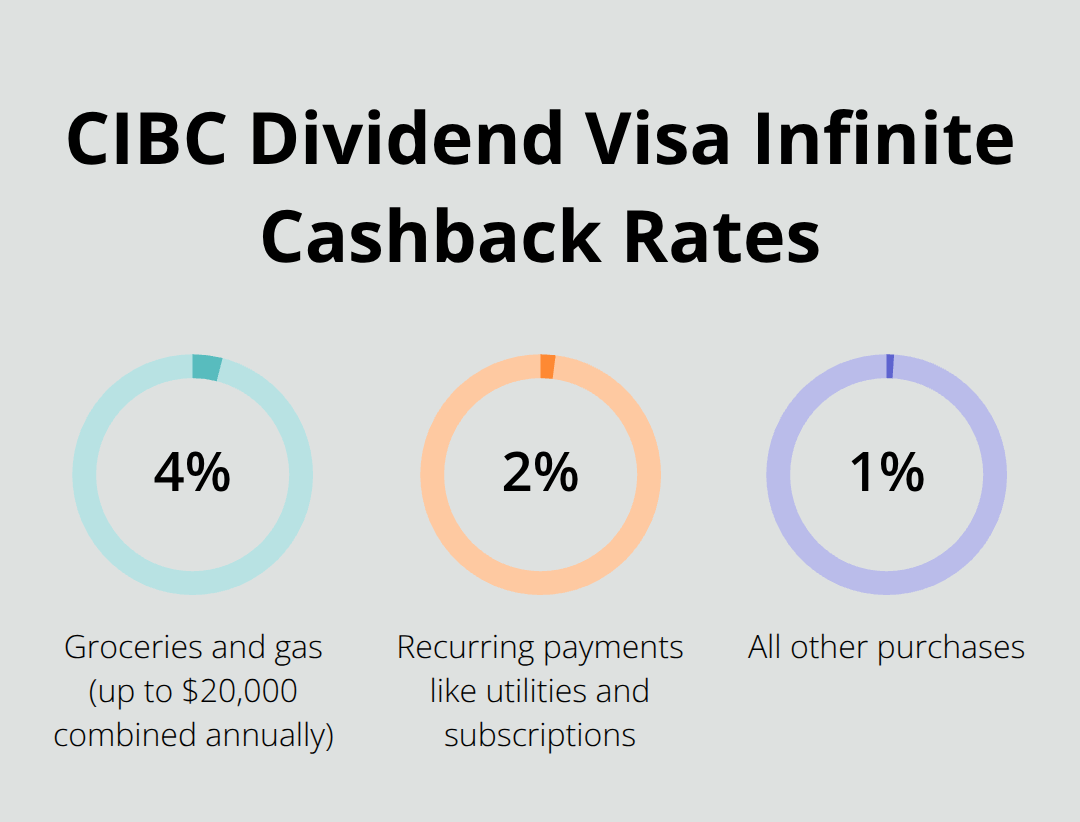 CIBC Dividend Visa Infinite Cashback Rates

4%

Groceries and gas (up to \$20,000 combined annually)

2%

Recurring payments like utilities and subscriptions

1%

All other purchases